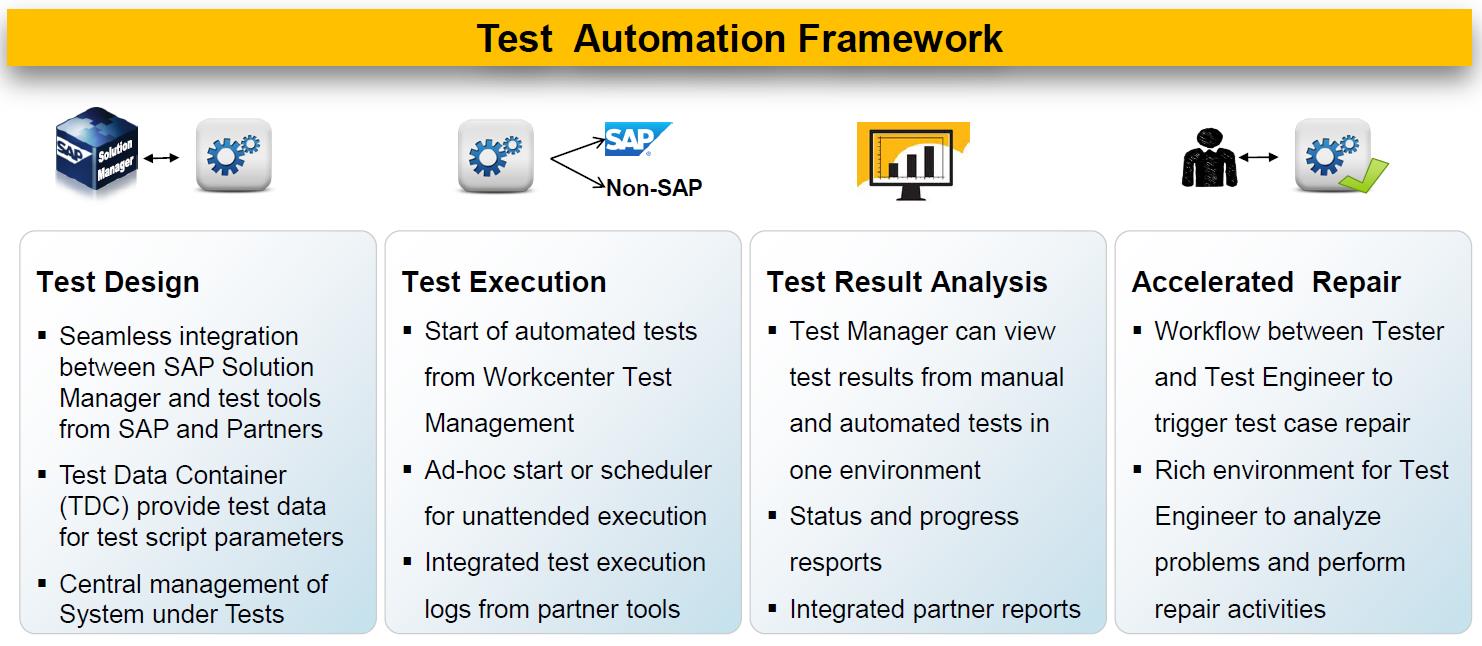 Test Automation Framework

SAP Solution Manager

SAP

Non-SAP

Test Design

▪ Seamless integration between SAP Solution Manager and test tools from SAP and Partners

▪ Test Data Container (TDC) provide test data for test script parameters

▪ Central management of System under Tests

Test Execution

▪ Start of automated tests from Workcenter Test Management

▪ Ad-hoc start or scheduler for unattended execution

▪ Integrated test execution logs from partner tools

Test Result Analysis

▪ Test Manager can view test results from manual and automated tests in one environment

▪ Status and progress resports

▪ Integrated partner reports

Accelerated Repair

▪ Workflow between Tester and Test Engineer to trigger test case repair

▪ Rich environment for Test Engineer to analyze problems and perform repair activities